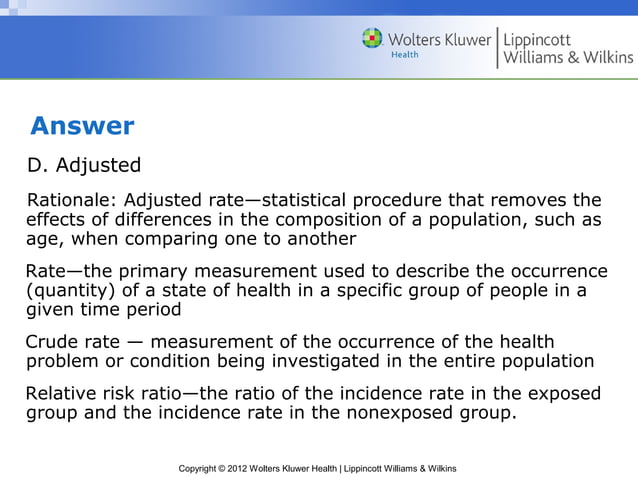 Wolters Kluwer Health | Lippincott Williams & Wilkins

Answer

D. Adjusted

Rationale: Adjusted rate—statistical procedure that removes the effects of differences in the composition of a population, such as age, when comparing one to another

Rate—the primary measurement used to describe the occurrence (quantity) of a state of health in a specific group of people in a given time period

Crude rate — measurement of the occurrence of the health problem or condition being investigated in the entire population

Relative risk ratio—the ratio of the incidence rate in the exposed group and the incidence rate in the nonexposed group.

Copyright © 2012 Wolters Kluwer Health | Lippincott Williams & Wilkins